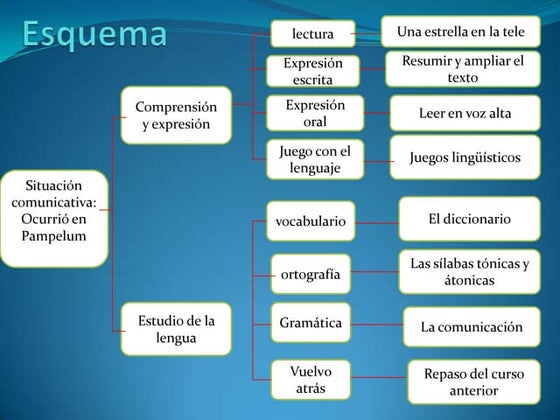 Esquema

Situación comunicativa: Ocurrió en Pampelum

Comprensión y expresión

lectura

Una estrella en la tele

Expresión escrita

Resumir y ampliar el texto

Expresión oral

Leer en voz alta

Juego con el lenguaje

Juegos lingüísticos

Estudio de la lengua

vocabulario

El diccionario

ortografía

Las sílabas tónicas y átonicas

Gramática

La comunicación

Vuelvo atrás

Repaso del curso anterior